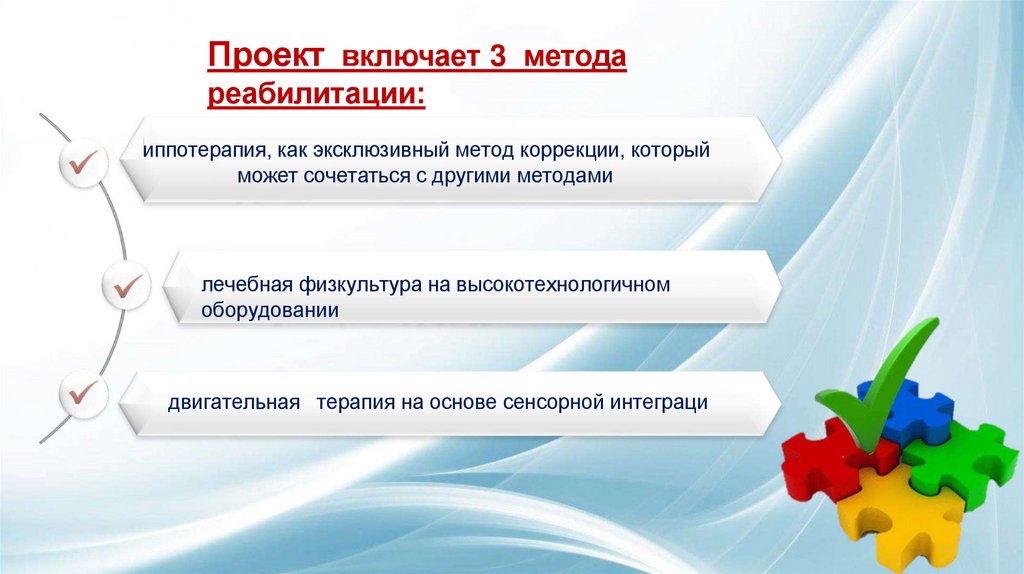 Проект включает 3 метода реабилитации:

иппотерапия, как эксклюзивный метод коррекции, который может сочетаться с другими методами

лечебная физкультура на высокотехнологичном оборудовании

двигательная терапия на основе сенсорной интеграци